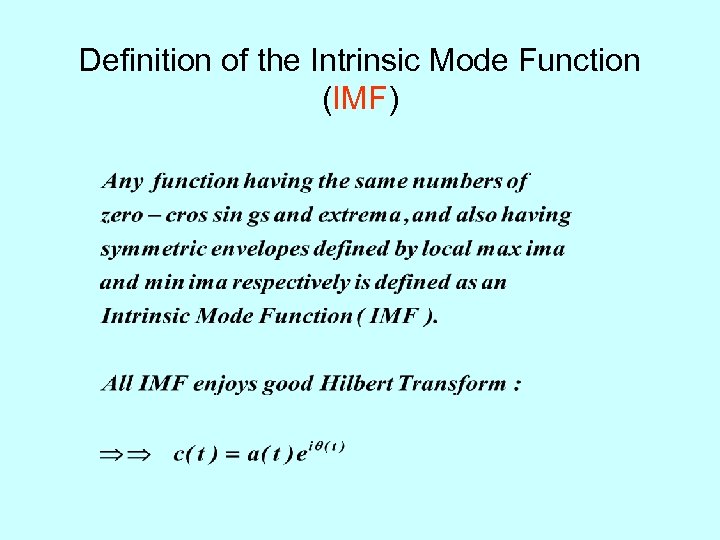 Definition of the Intrinsic Mode Function (IMF)

Any function having the same numbers of zero – cros sin gs and extrema, and also having symmetric envelopes defined by local max ima and min ima respectively is defined as an Intrinsic Mode Function ( IMF ).

All IMF enjoys good Hilbert Transform :

$\Rightarrow\Rightarrow \quad c(t) = a(t)e^{i\theta(t)}$